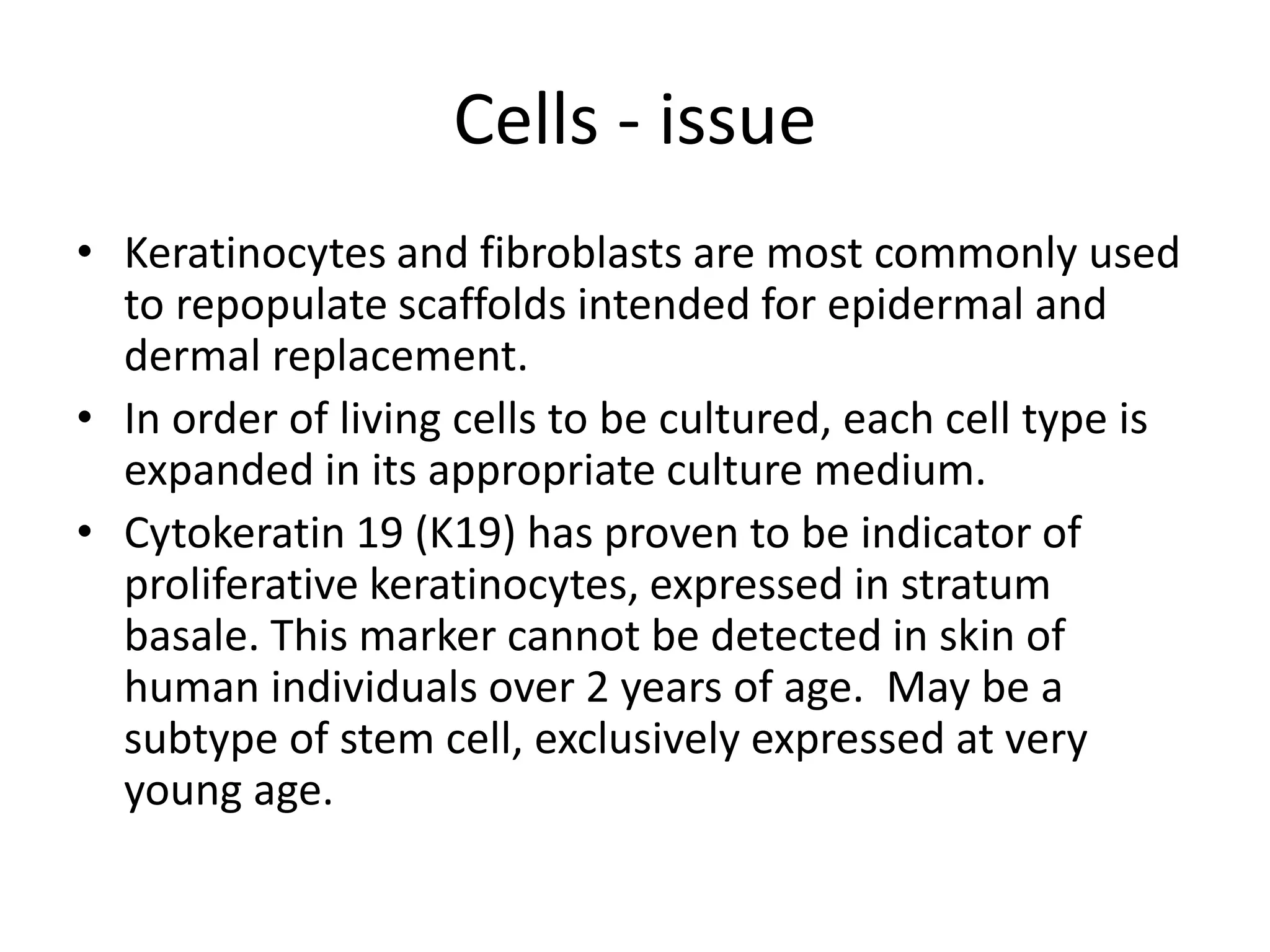 Cells - issue

• Keratinocytes and fibroblasts are most commonly used to repopulate scaffolds intended for epidermal and dermal replacement.
• In order of living cells to be cultured, each cell type is expanded in its appropriate culture medium.
• Cytokeratin 19 (K19) has proven to be indicator of proliferative keratinocytes, expressed in stratum basale. This marker cannot be detected in skin of human individuals over 2 years of age.  May be a subtype of stem cell, exclusively expressed at very young age.